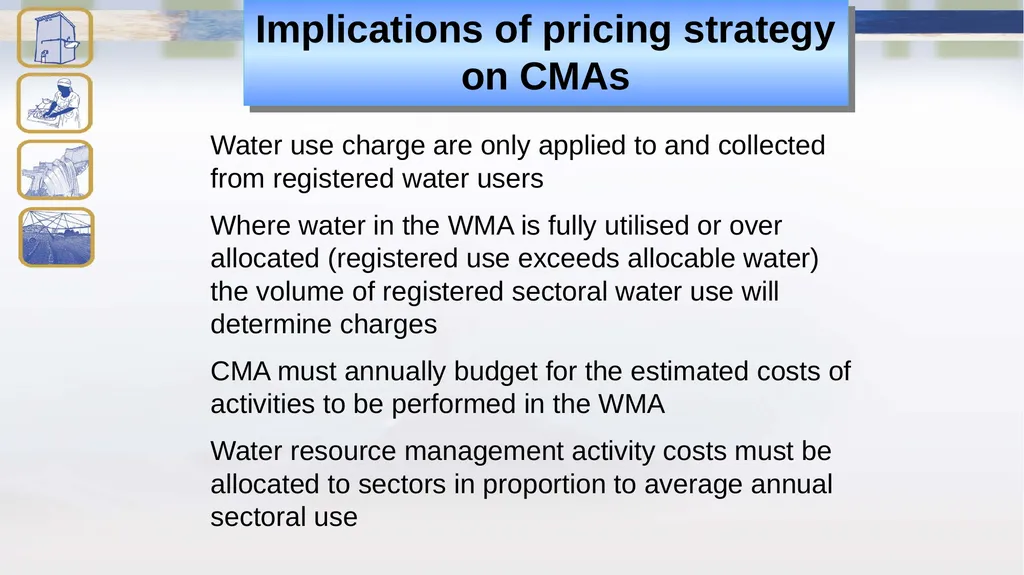 Implications of pricing strategy on CMAs

Water use charge are only applied to and collected from registered water users

Where water in the WMA is fully utilised or over allocated (registered use exceeds allocable water) the volume of registered sectoral water use will determine charges

CMA must annually budget for the estimated costs of activities to be performed in the WMA

Water resource management activity costs must be allocated to sectors in proportion to average annual sectoral use